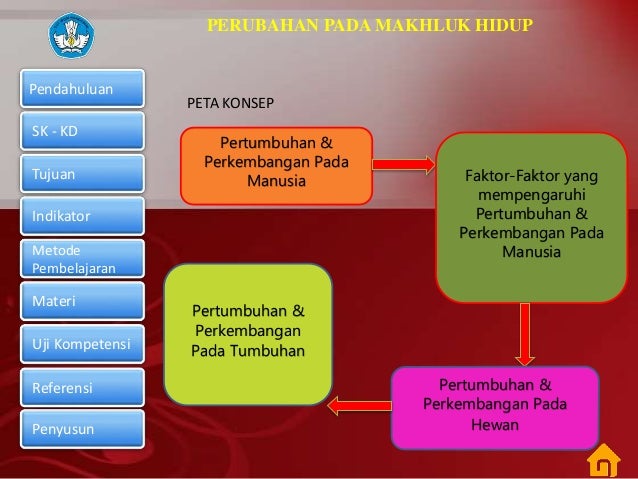 PERUBAHAN PADA MAKHLUK HIDUP

Pendahuluan

SK - KD

Tujuan

Indikator

Metode Pembelajaran

Materi

Uji Kompetensi

Referensi

Penyusun

PETA KONSEP

Pertumbuhan & Perkembangan Pada Manusia

Faktor-Faktor yang mempengaruhi Pertumbuhan & Perkembangan Pada Manusia

Pertumbuhan & Perkembangan Pada Hewan

Pertumbuhan & Perkembangan Pada Tumbuhan